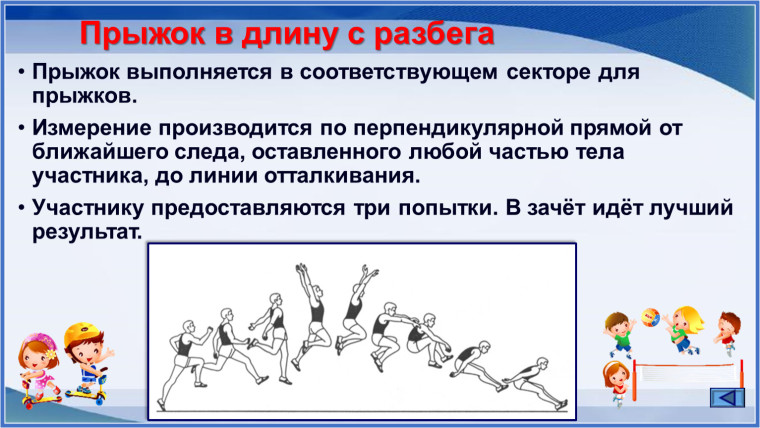 Прыжок в длину с разбега

• Прыжок выполняется в соответствующем секторе для прыжков.

• Измерение производится по перпендикулярной прямой от ближайшего следа, оставленного любой частью тела участника, до линии отталкивания.

• Участнику предоставляются три попытки. В зачёт идёт лучший результат.